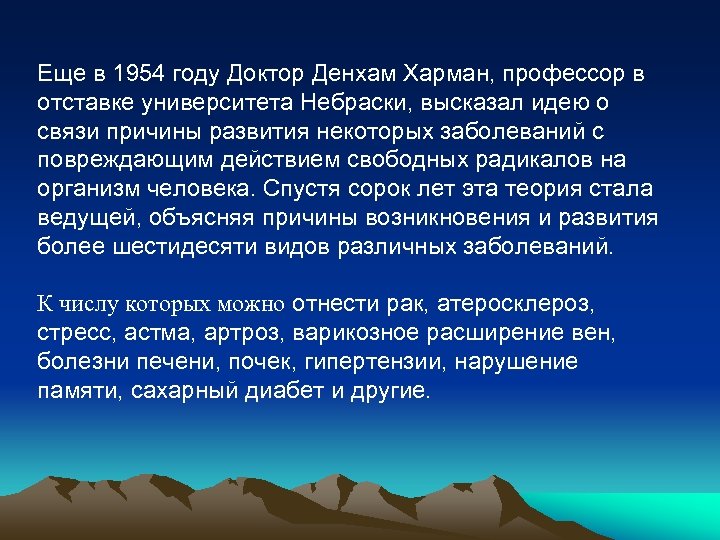 Еще в 1954 году Доктор Денхам Харман, профессор в отставке университета Небраски, высказал идею о связи причины развития некоторых заболеваний с повреждающим действием свободных радикалов на организм человека. Спустя сорок лет эта теория стала ведущей, объясняя причины возникновения и развития более шестидесяти видов различных заболеваний.

К числу которых можно отнести рак, атеросклероз, стресс, астма, артроз, варикозное расширение вен, болезни печени, почек, гипертензии, нарушение памяти, сахарный диабет и другие.